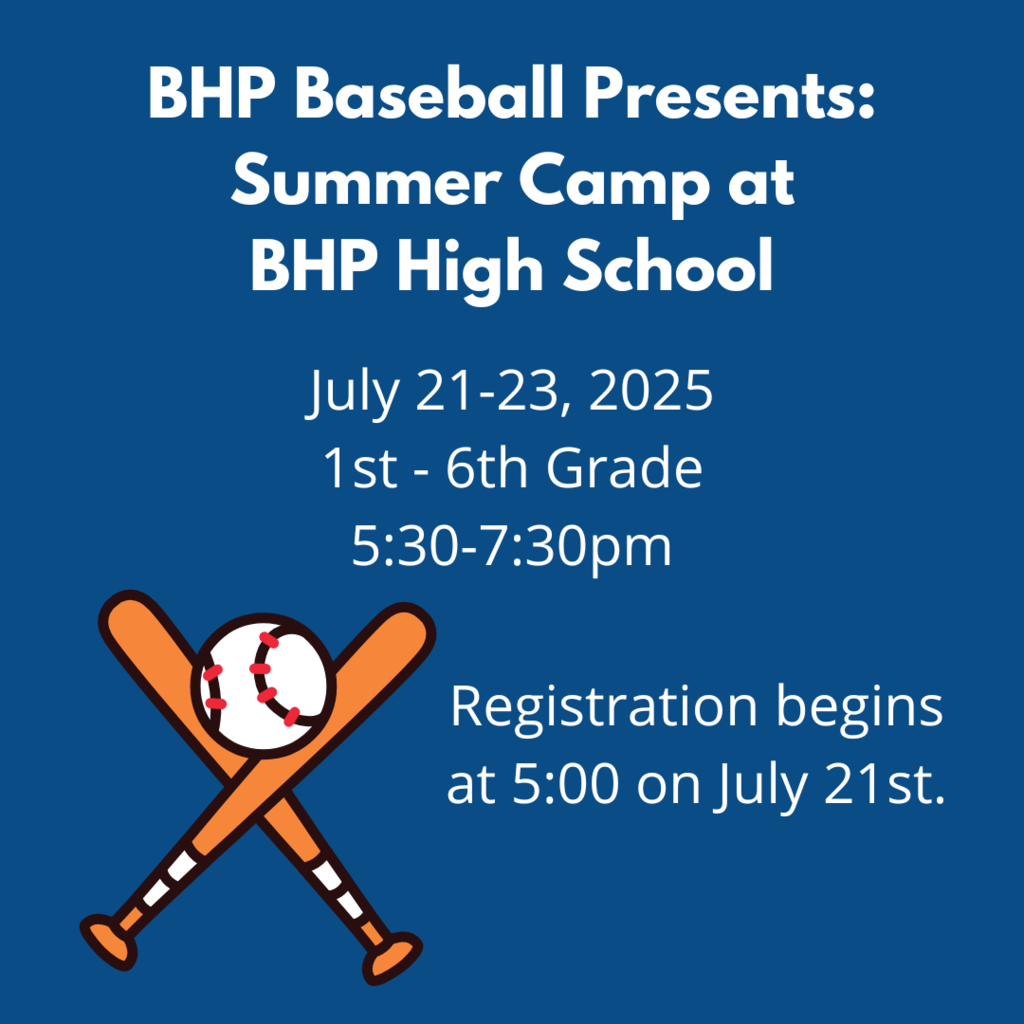 BHP Baseball Presents: Summer Camp at BHP High School

July 21-23, 2025
1st - 6th Grade
5:30-7:30pm

Registration begins at 5:00 on July 21st.